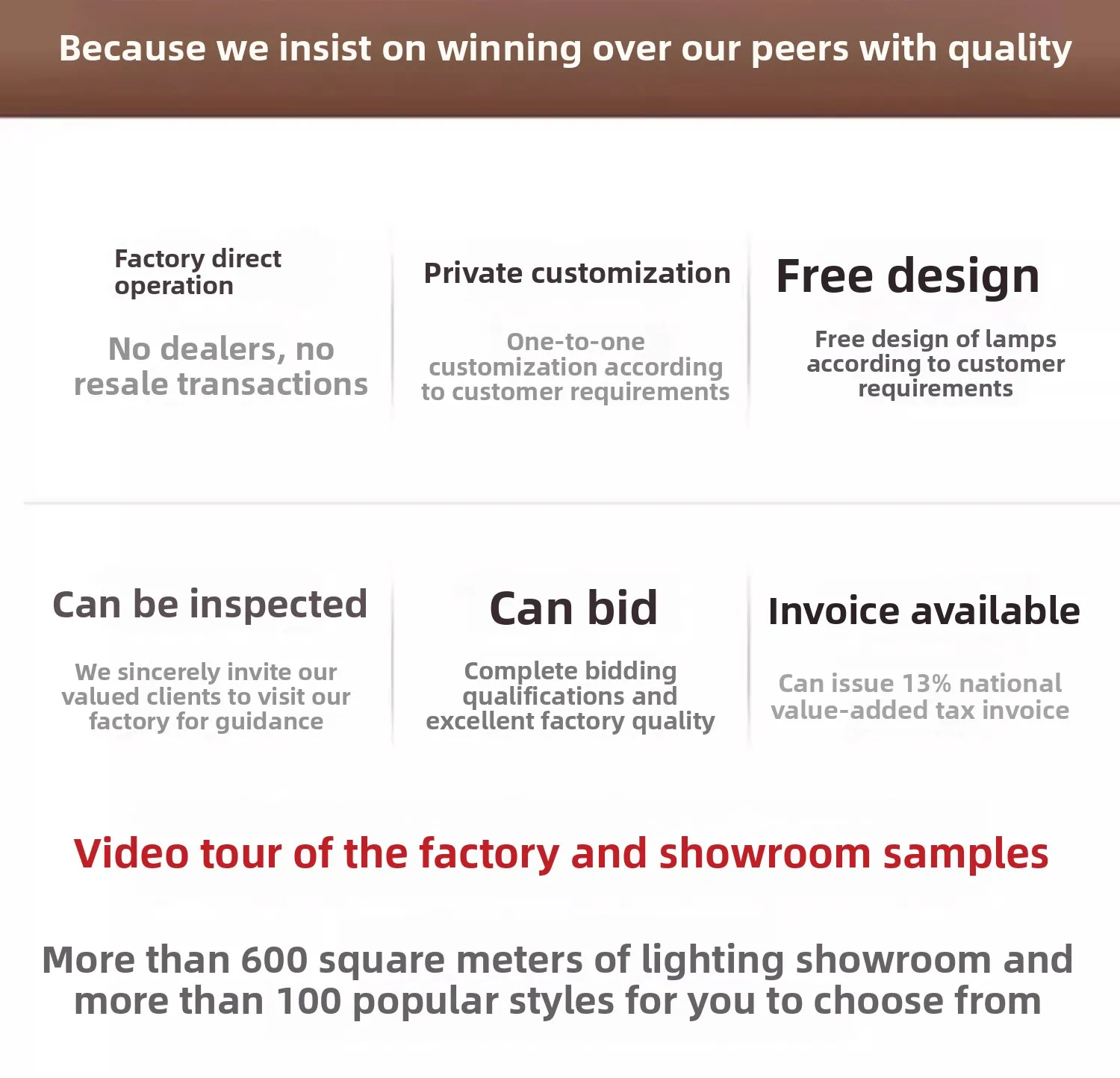 Because we insist on winning over our peers with quality

Factory direct operation

No dealers, no resale transactions

Private customization

One-to-one customization according to customer requirements

Free design

Free design of lamps according to customer requirements

Can be inspected

We sincerely invite our valued clients to visit our factory for guidance

Can bid

Complete bidding qualifications and excellent factory quality

Invoice available

Can issue 13% national value-added tax invoice

Video tour of the factory and showroom samples

More than 600 square meters of lighting showroom and more than 100 popular styles for you to choose from